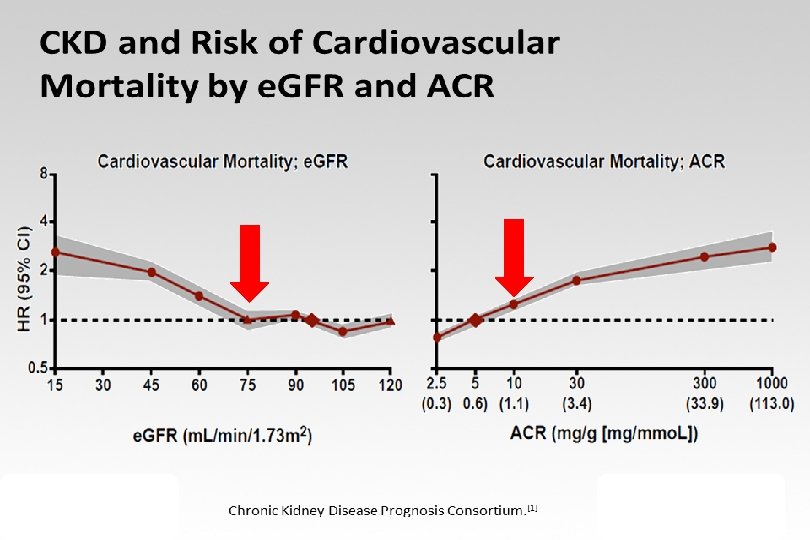 CKD and Risk of Cardiovascular Mortality by eGFR and ACR

Cardiovascular Mortality; eGFR

HR (95% CI)

8
4
2
1
0.5

15 30 45 60 75 90 105 120

eGFR (mL/min/1.73m$^2$)

Cardiovascular Mortality; ACR

2.5 (0.3) 5 (0.6) 10 (1.1) 30 (3.4) 300 (33.9) 1000 (113.0)

ACR (mg/g [mg/mmoL])

Chronic Kidney Disease Prognosis Consortium.$^{[1]}$